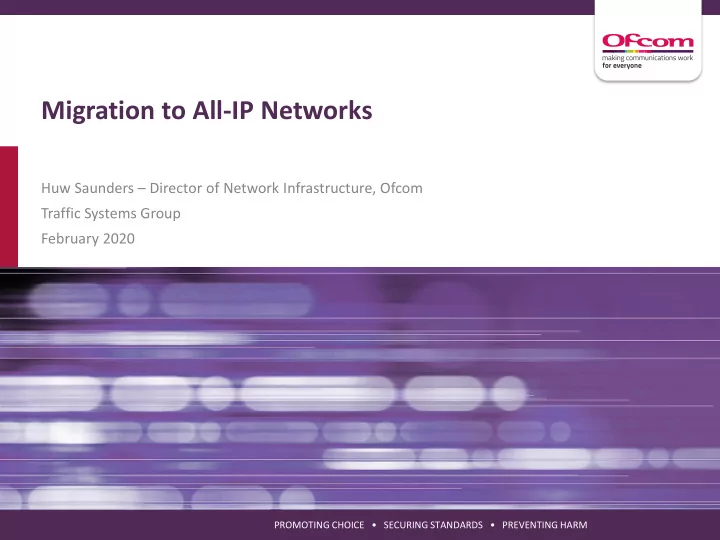 Ofcom
making communications work
for everyone

Migration to All-IP Networks

Huw Saunders – Director of Network Infrastructure, Ofcom

Traffic Systems Group

February 2020

PROMOTING CHOICE • SECURING STANDARDS • PREVENTING HARM